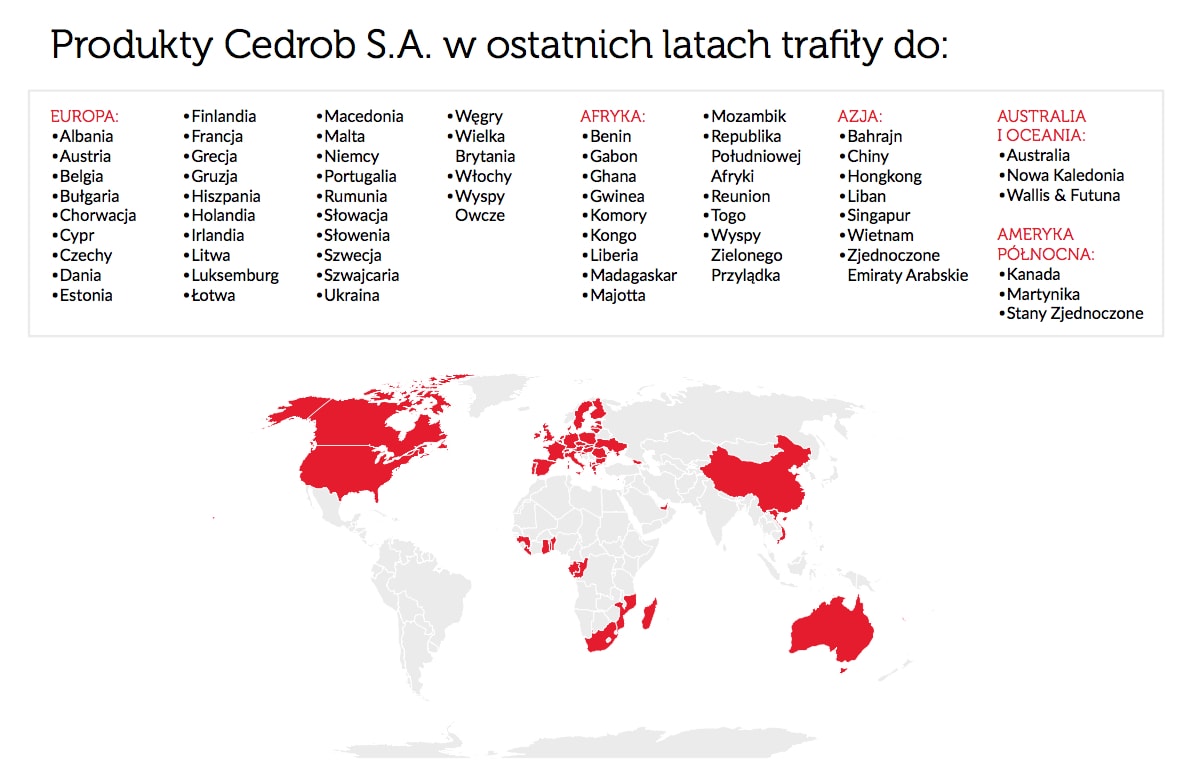 Produkty Cedrob S.A. w ostatnich latach trafiły do:

EUROPA:
•Albania
•Austria
•Belgia
•Bułgaria
•Chorwacja
•Cypr
•Czechy
•Dania
•Estonia

•Finlandia
•Francja
•Grecja
•Gruzja
•Hiszpania
•Holandia
•Irlandia
•Litwa
•Luksemburg
•Łotwa

•Macedonia
•Malta
•Niemcy
•Portugalia
•Rumunia
•Słowacja
•Słowenia
•Szwecja
•Szwajcaria
•Ukraina

•Węgry
•Wielka Brytania
•Włochy
•Wyspy Owcze

AFRYKA:
•Benin
•Gabon
•Ghana
•Gwinea
•Komory
•Kongo
•Liberia
•Madagaskar
•Majotta

•Mozambik
•Republika Południowej Afryki
•Reunion
•Togo
•Wyspy Zielonego Przylądka

AZJA:
•Bahrajn
•Chiny
•Hongkong
•Liban
•Singapur
•Wietnam
•Zjednoczone Emiraty Arabskie

AUSTRALIA I OCEANIA:
•Australia
•Nowa Kaledonia
•Wallis & Futuna

AMERYKA PÓŁNOCNA:
•Kanada
•Martynika
•Stany Zjednoczone